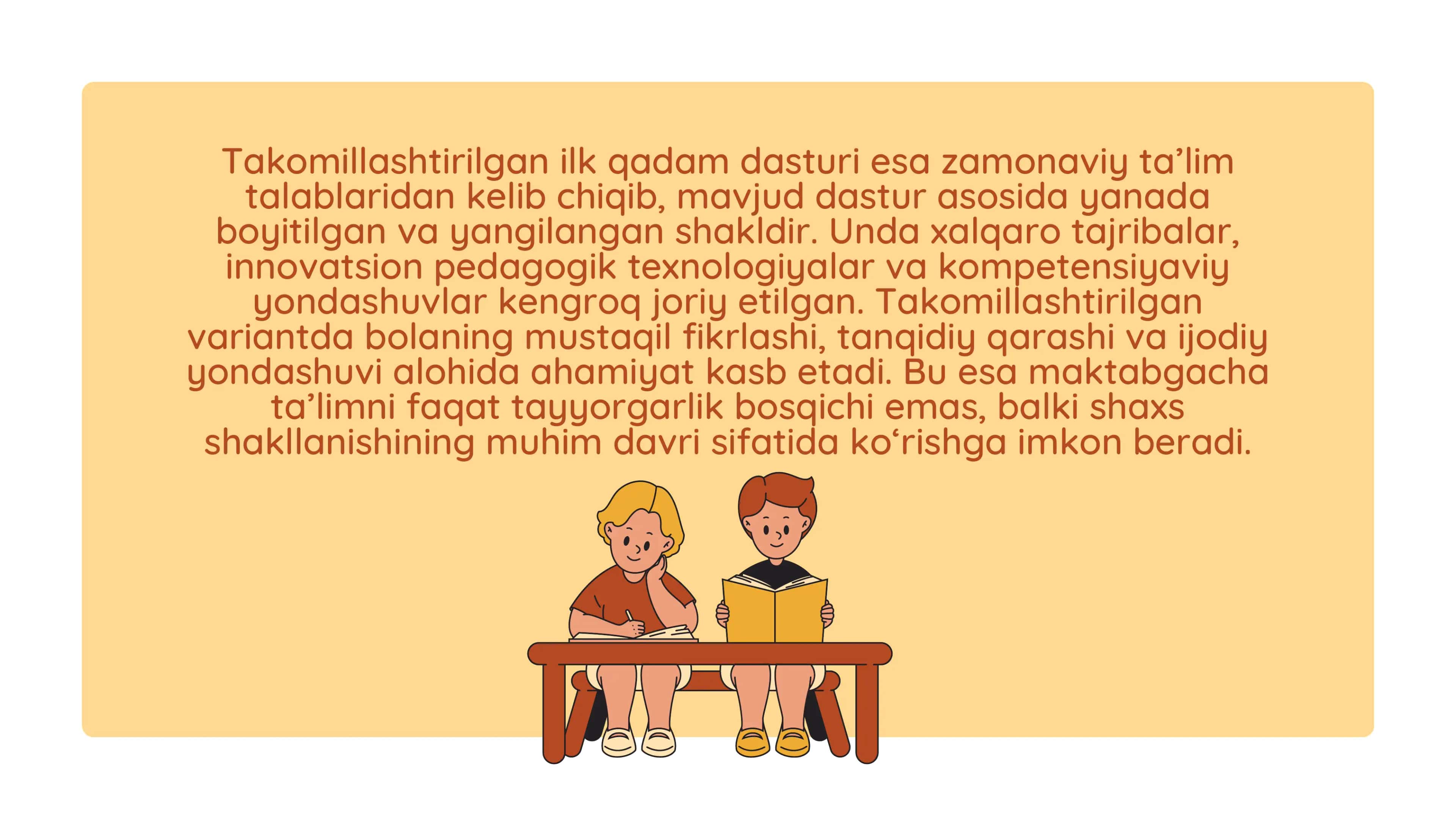 Takomillashtirilgan ilk qadam dasturi esa zamonaviy ta’lim talablaridan kelib chiqib, mavjud dastur asosida yanada boyitilgan va yangilangan shakldir. Unda xalqaro tajribalar, innovatsion pedagogik texnologiyalar va kompetensiyaviy yondashuvlar kengroq joriy etilgan. Takomillashtirilgan variantda bolaning mustaqil fikrlashi, tanqidiy qarashi va ijodiy yondashuvi alohida ahamiyat kasb etadi. Bu esa maktabgacha ta’limni faqat tayyorgarlik bosqichi emas, balki shaxs shakllanishining muhim davri sifatida ko‘rishga imkon beradi.